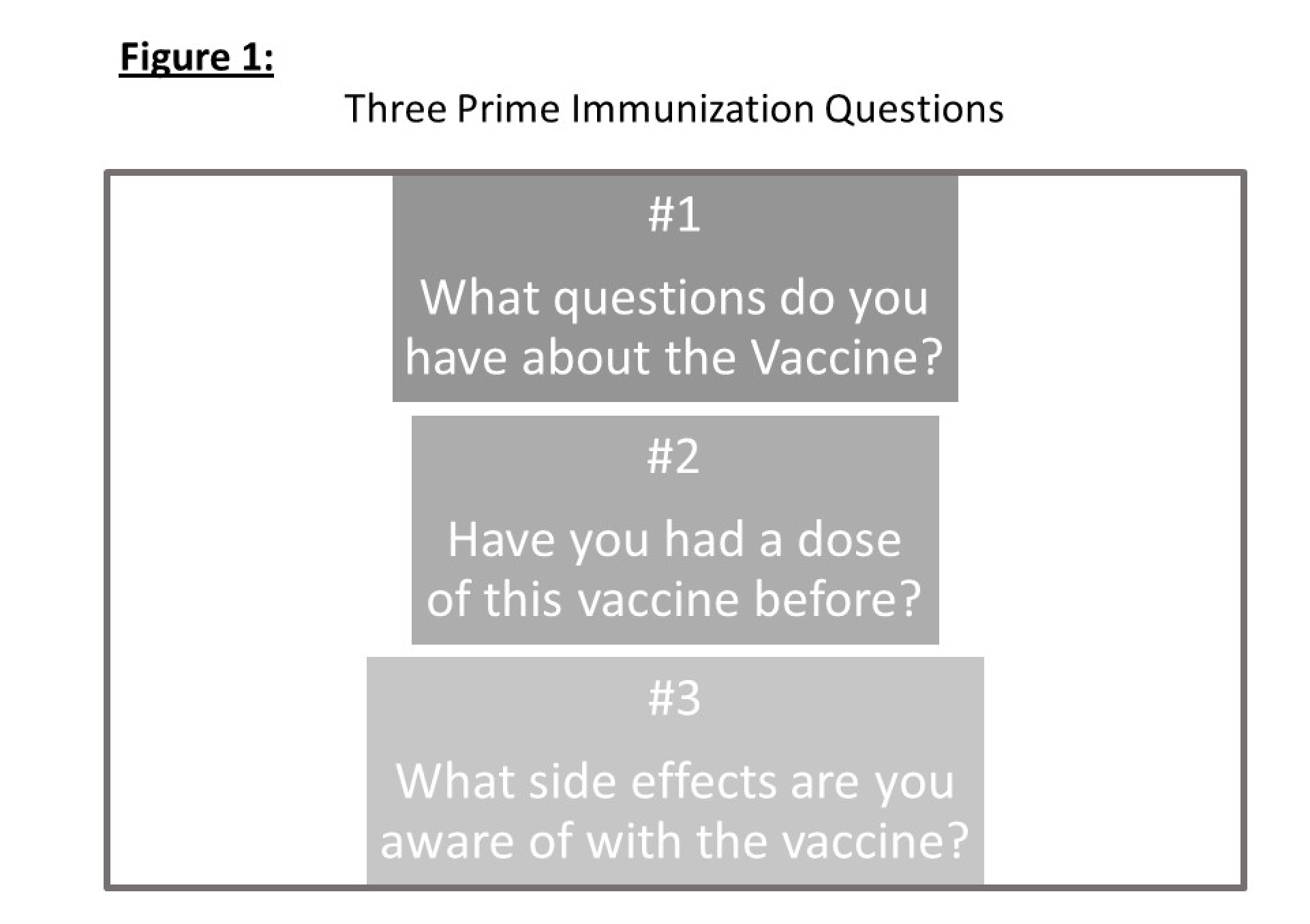 Figure 1:

Three Prime Immunization Questions

#1

What questions do you have about the Vaccine?

#2

Have you had a dose of this vaccine before?

#3

What side effects are you aware of with the vaccine?